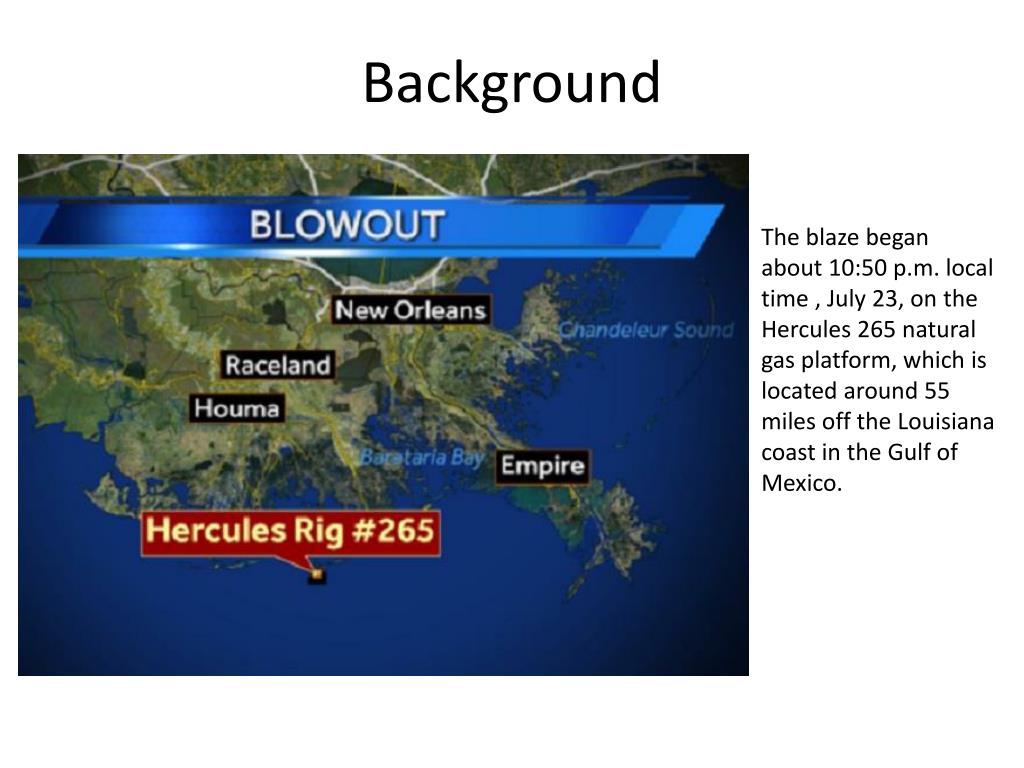 Background

BLOWOUT

New Orleans

Chandeleur Sound

Raceland

Houma

Barataria Bay

Empire

Hercules Rig #265

The blaze began about 10:50 p.m. local time , July 23, on the Hercules 265 natural gas platform, which is located around 55 miles off the Louisiana coast in the Gulf of Mexico.